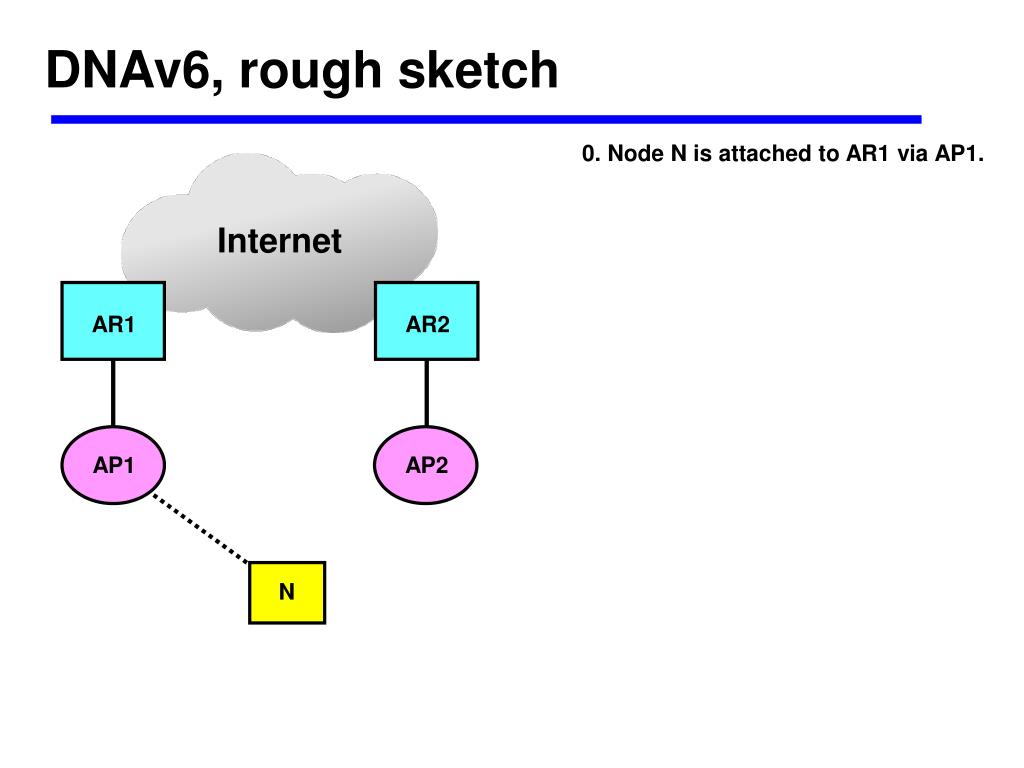 DNAv6, rough sketch

0. Node N is attached to AR1 via AP1.

Internet

AR1

AR2

AP1

AP2

N